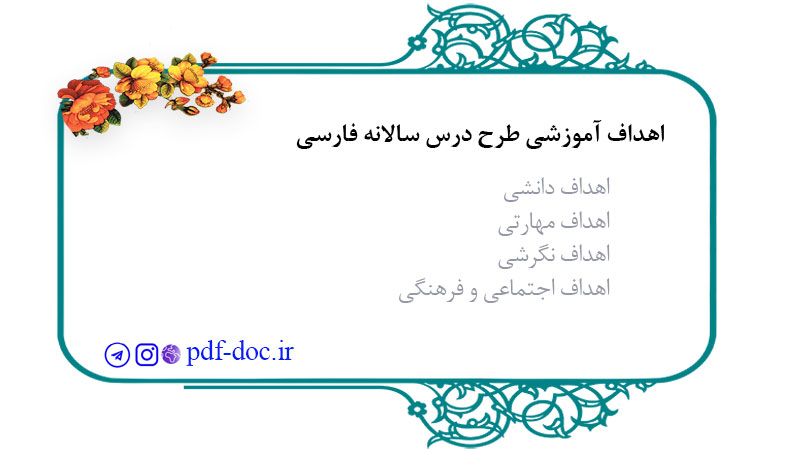 اهداف آموزشی طرح درس سالانه فارسی

اهداف دانشی
اهداف مهارتی
اهداف نگرشی
اهداف اجتماعی و فرهنگی

pdf-doc.ir